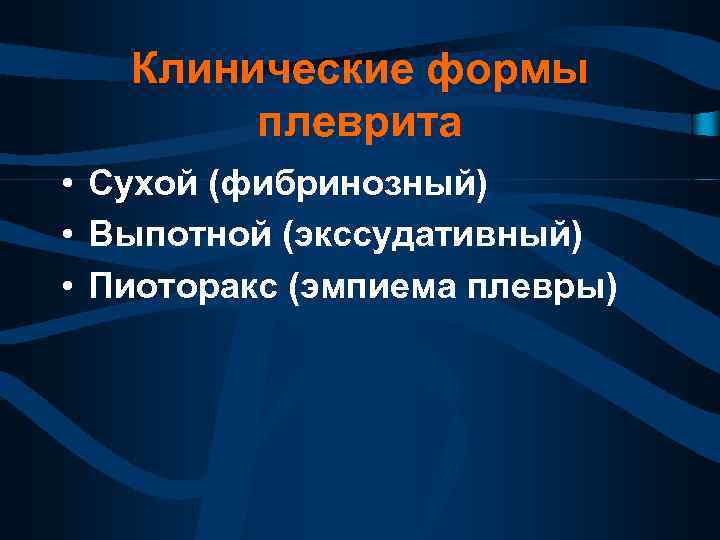 Клинические формы плеврита

• Сухой (фибринозный)
• Выпотной (экссудативный)
• Пиоторакс (эмпиема плевры)